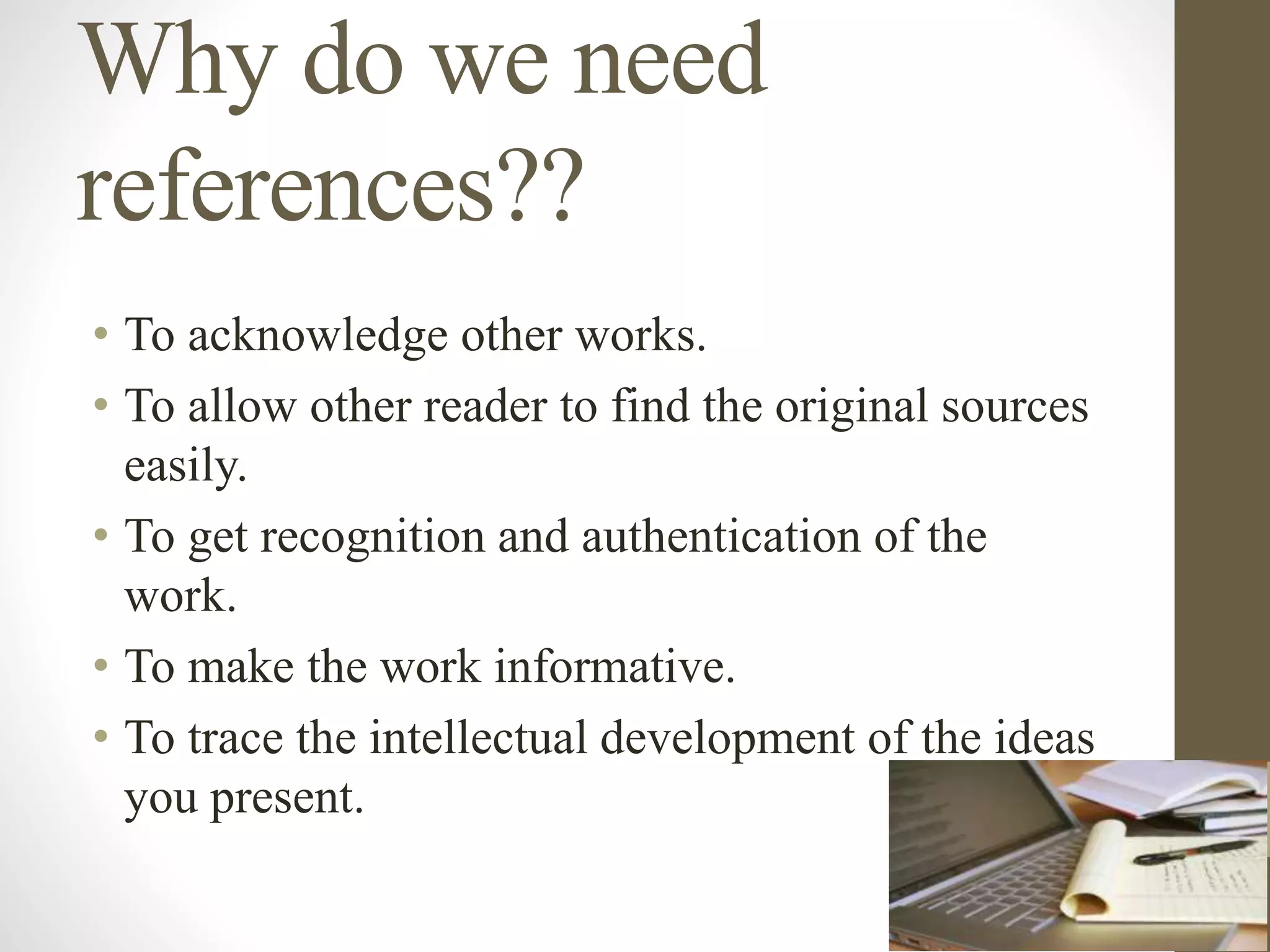 Why do we need references??

• To acknowledge other works.
• To allow other reader to find the original sources easily.
• To get recognition and authentication of the work.
• To make the work informative.
• To trace the intellectual development of the ideas you present.